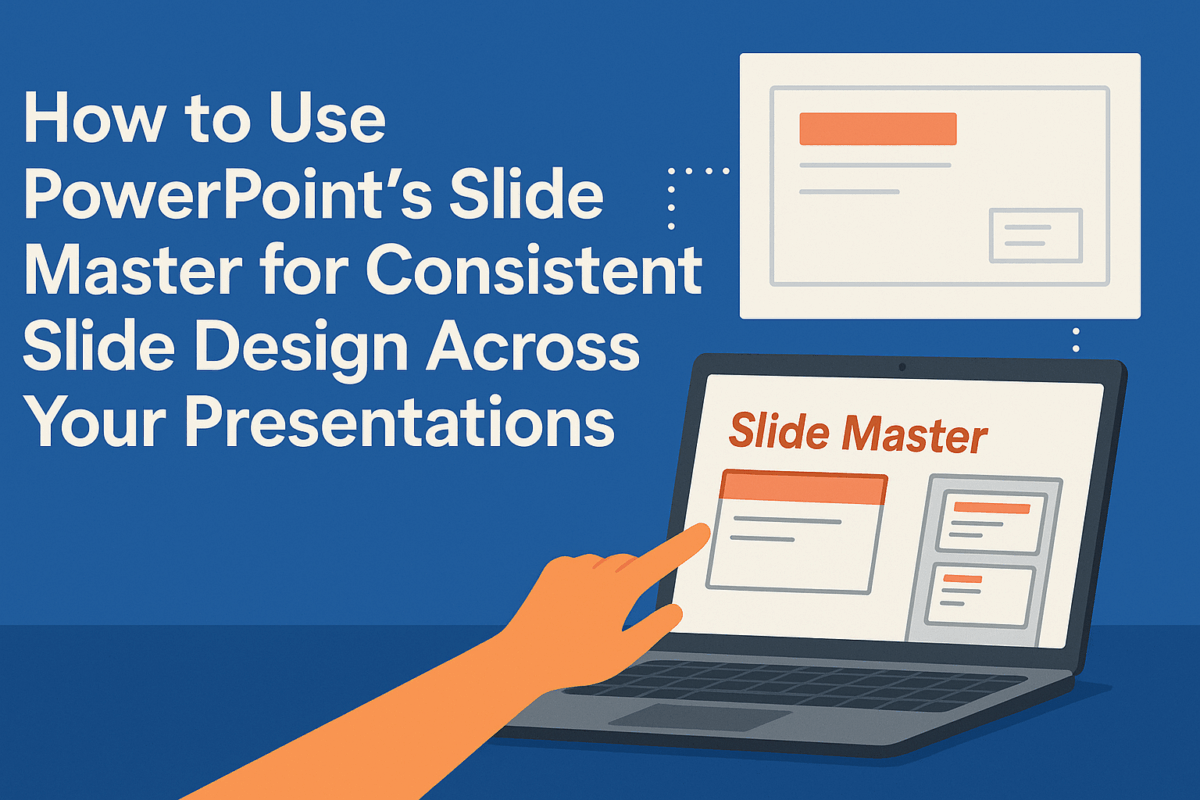 How to Use PowerPoint's Slide Master for Consistent Slide Design Across Your Presentations

Slide Master